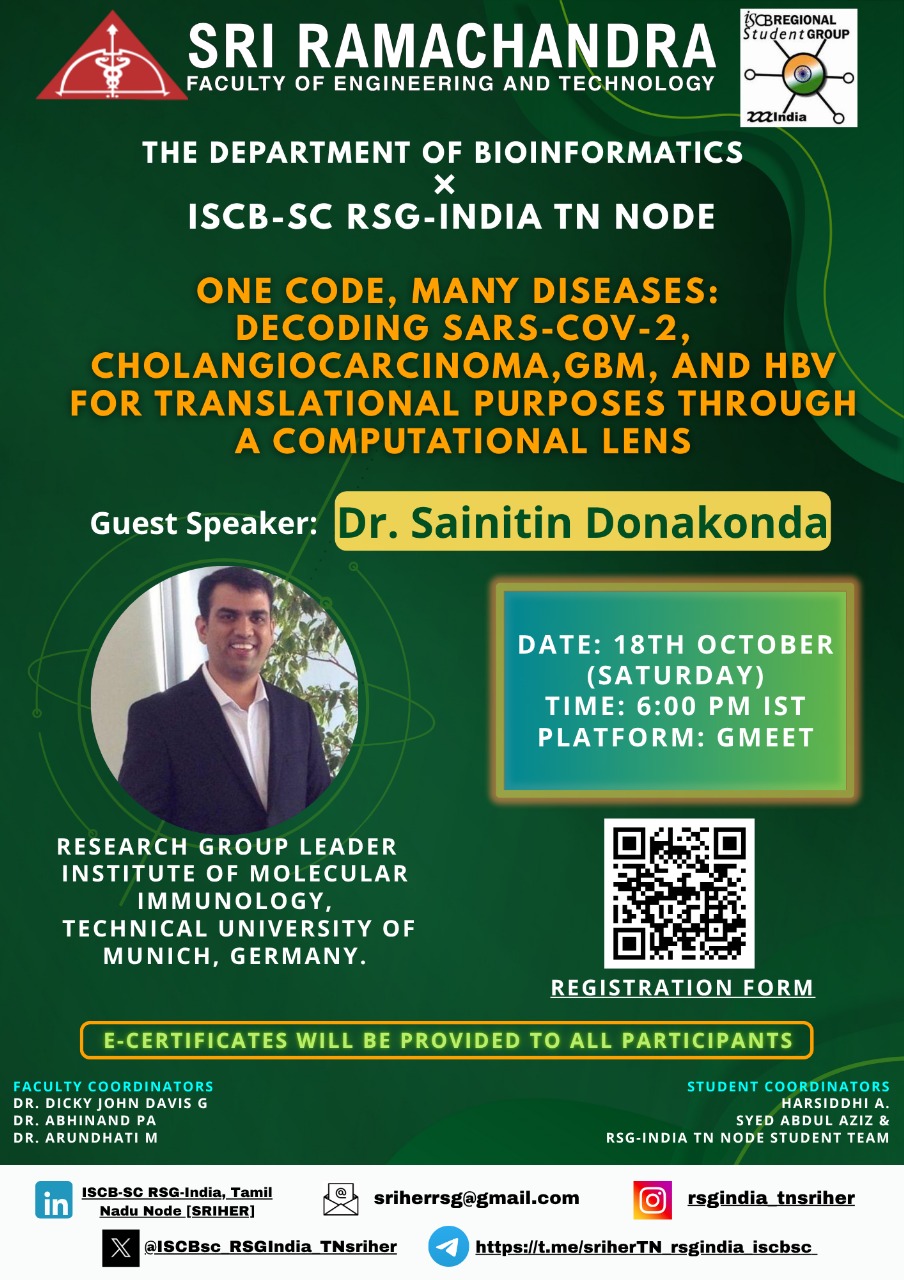 SRI RAMACHANDRA
FACULTY OF ENGINEERING AND TECHNOLOGY

ISCB REGIONAL Student GROUP India

THE DEPARTMENT OF BIOINFORMATICS
×
ISCB-SC RSG-INDIA TN NODE

ONE CODE, MANY DISEASES: DECODING SARS-COV-2, CHOLANGIOCARCINOMA,GBM, AND HBV FOR TRANSLATIONAL PURPOSES THROUGH A COMPUTATIONAL LENS

Guest Speaker: Dr. Sainitin Donakonda

DATE: 18TH OCTOBER (SATURDAY)
TIME: 6:00 PM IST
PLATFORM: GMEET

RESEARCH GROUP LEADER INSTITUTE OF MOLECULAR IMMUNOLOGY, TECHNICAL UNIVERSITY OF MUNICH, GERMANY.

REGISTRATION FORM

E-CERTIFICATES WILL BE PROVIDED TO ALL PARTICIPANTS

FACULTY COORDINATORS
DR. DICKY JOHN DAVIS G
DR. ABHINAND PA
DR. ARUNDHATI M

STUDENT COORDINATORS
HARSIDDHI A.
SYED ABDUL AZIZ &
RSG-INDIA TN NODE STUDENT TEAM

ISCB-SC RSG-India, Tamil Nadu Node [SRIHER]
sriherrsg@gmail.com
rsgindia_tnsriher
@ISCBsc_RSGIndia_TNsriher
https://t.me/sriherTN_rsgindia_iscbsc